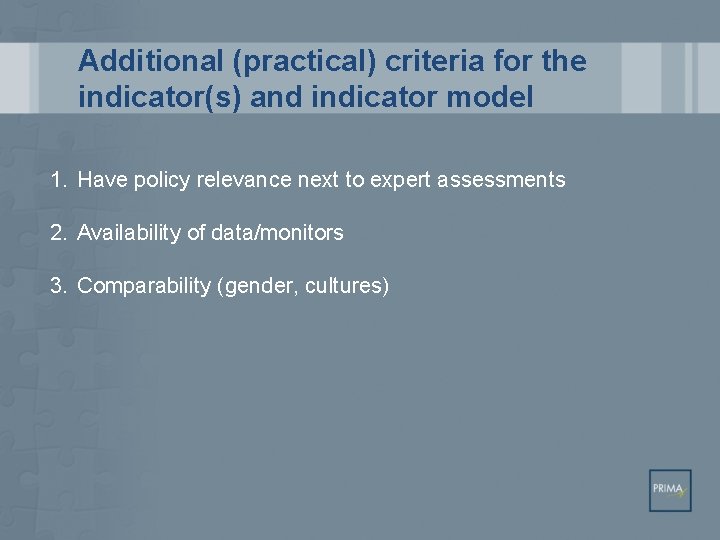 Additional (practical) criteria for the indicator(s) and indicator model

1. Have policy relevance next to expert assessments

2. Availability of data/monitors

3. Comparability (gender, cultures)

PRIMA